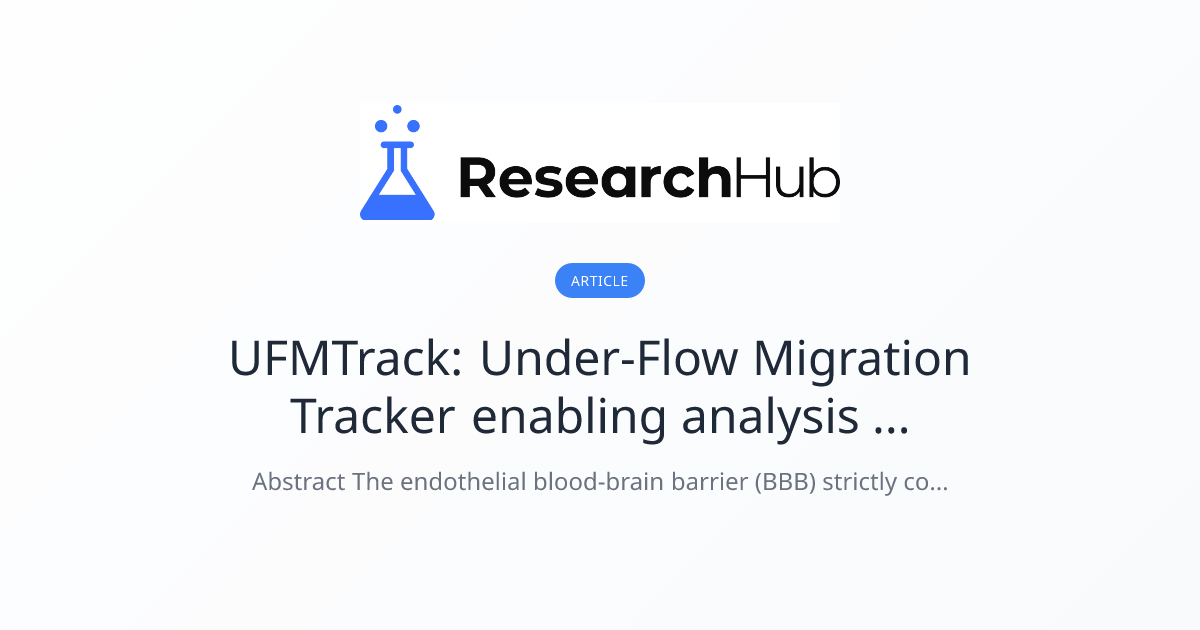 ResearchHub

ARTICLE

UFMTrack: Under-Flow Migration Tracker enabling analysis ...

Abstract The endothelial blood-brain barrier (BBB) strictly co...